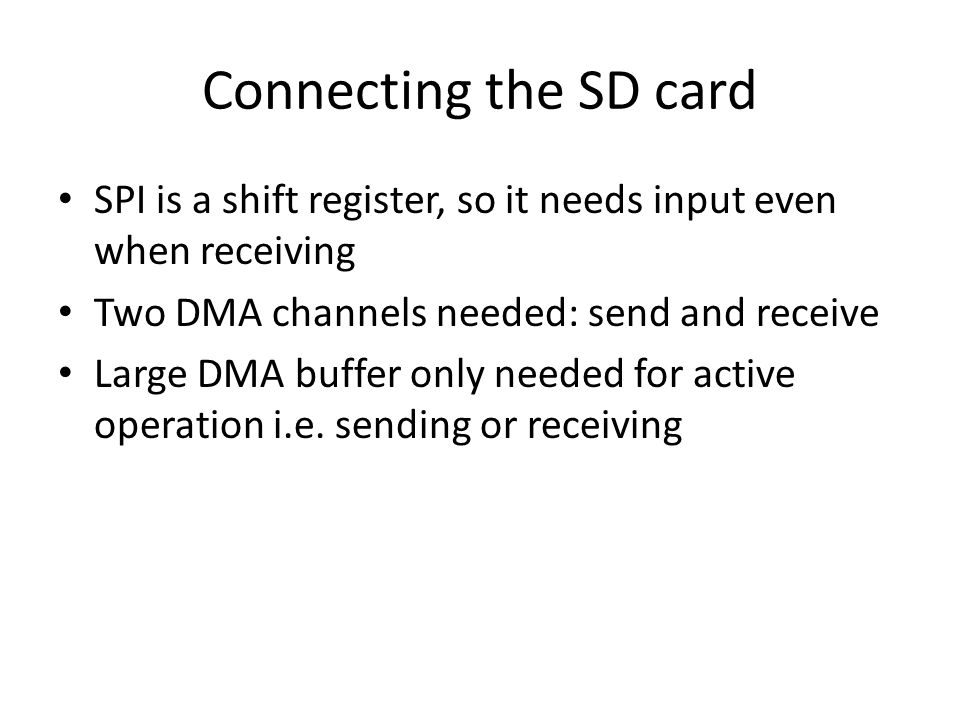 Connecting the SD card

• SPI is a shift register, so it needs input even when receiving
• Two DMA channels needed: send and receive
• Large DMA buffer only needed for active operation i.e. sending or receiving